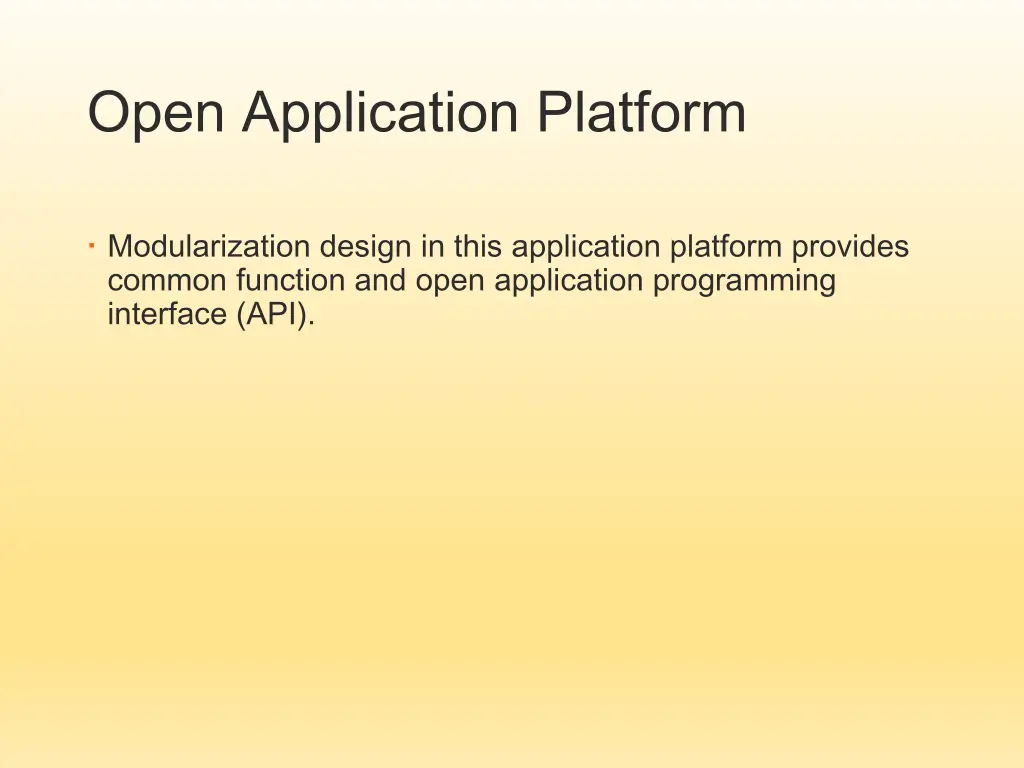 Open Application Platform

· Modularization design in this application platform provides common function and open application programming interface (API).